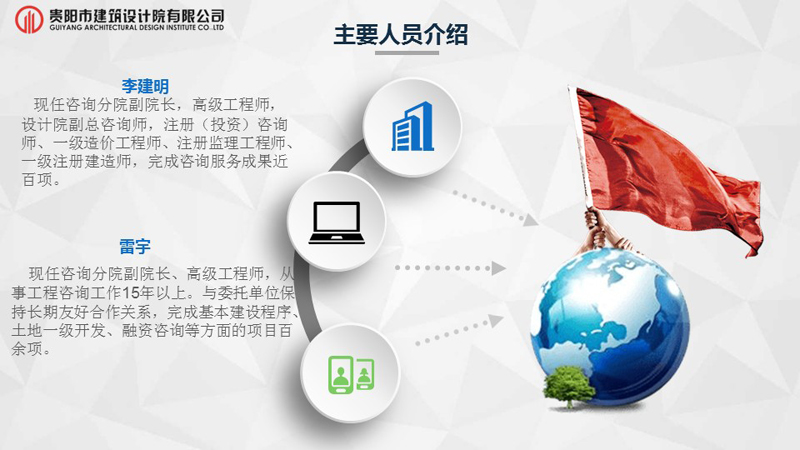 贵阳市建筑设计院有限公司
GUIYANG ARCHITECTURAL DESIGN INSTITUTE CO.,LTD

主要人员介绍

李建明

现任咨询分院副院长，高级工程师，设计院副总咨询师，注册（投资）咨询师、一级造价工程师、注册监理工程师、一级注册建造师，完成咨询服务成果近百项。

雷宇

现任咨询分院副院长、高级工程师，从事工程咨询工作15年以上。与委托单位保持长期友好合作关系，完成基本建设程序、土地一级开发、融资咨询等方面的项目百余项。